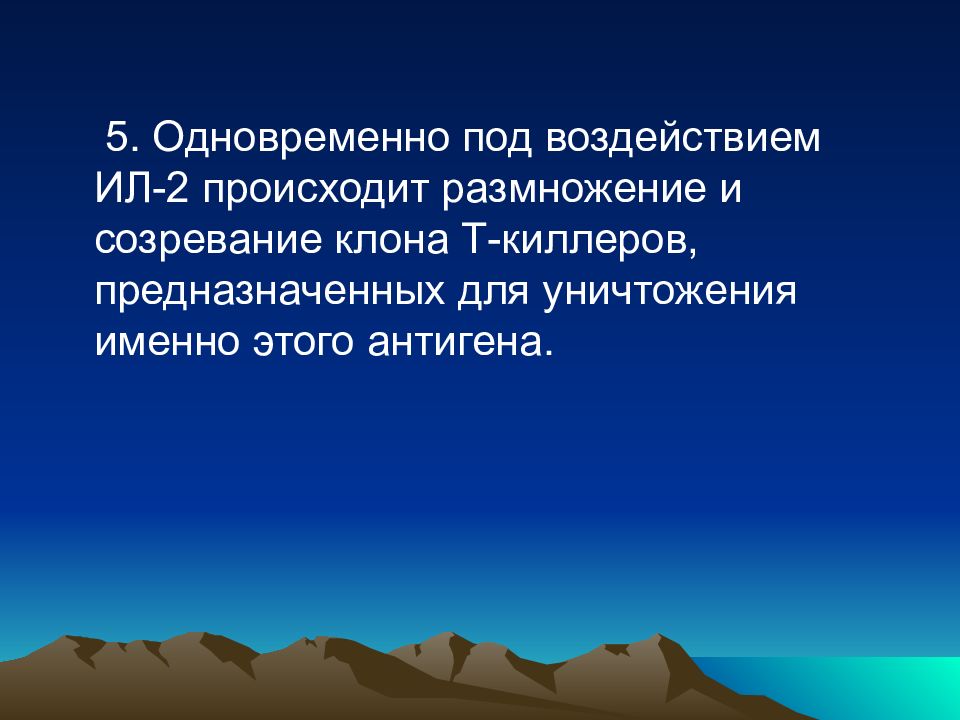 5. Одновременно под воздействием ИЛ-2 происходит размножение и созревание клона Т-киллеров, предназначенных для уничтожения именно этого антигена.